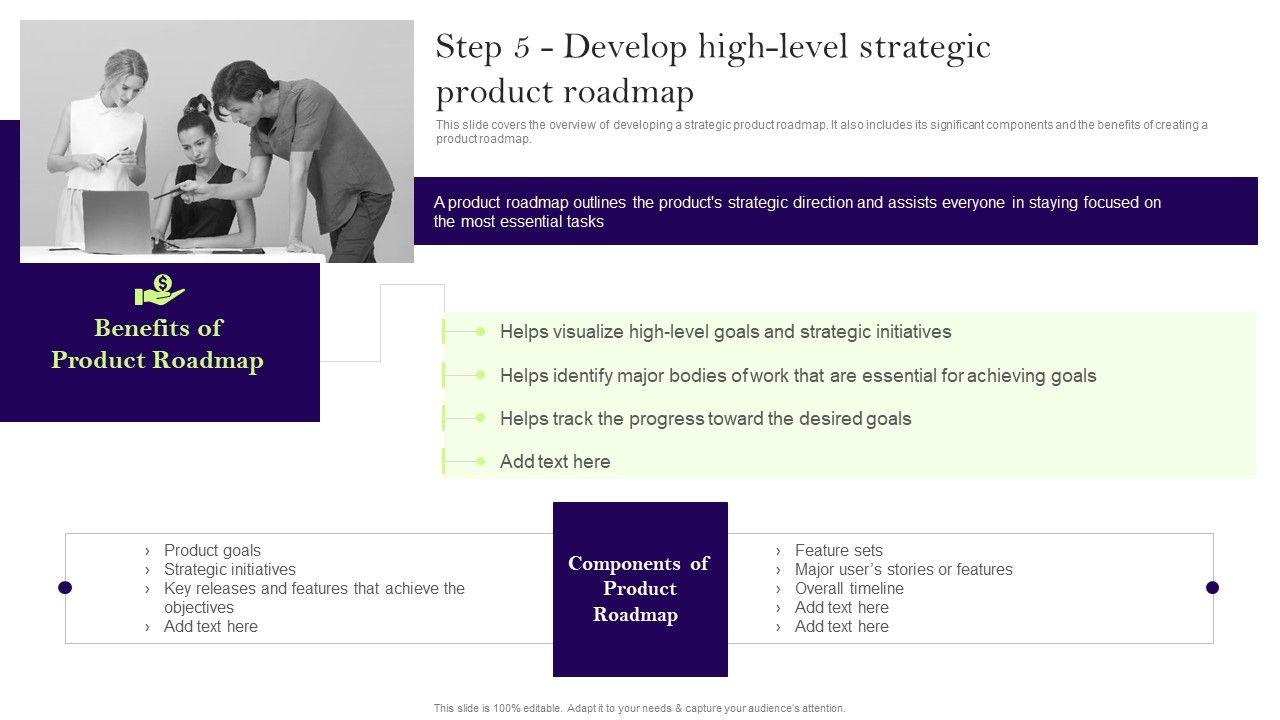 Step 5 - Develop high-level strategic product roadmap

This slide covers the overview of developing a strategic product roadmap. It also includes its significant components and the benefits of creating a product roadmap.

A product roadmap outlines the product's strategic direction and assists everyone in staying focused on the most essential tasks

Benefits of Product Roadmap

Helps visualize high-level goals and strategic initiatives

Helps identify major bodies of work that are essential for achieving goals

Helps track the progress toward the desired goals

Add text here

› Product goals
› Strategic initiatives
› Key releases and features that achieve the objectives
› Add text here

Components of Product Roadmap

› Feature sets
› Major user's stories or features
› Overall timeline
› Add text here
› Add text here

This slide is 100% editable. Adapt it to your needs & capture your audience's attention.